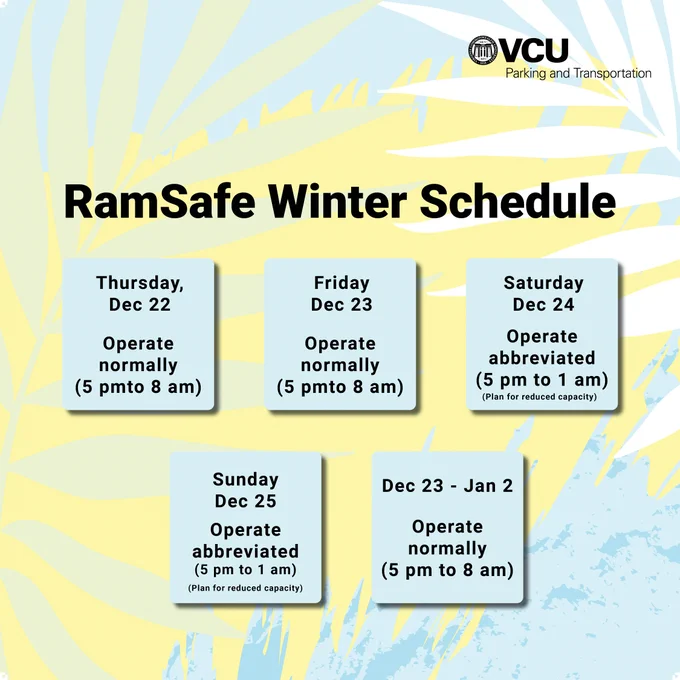 VCU
Parking and Transportation

RamSafe Winter Schedule

Thursday, Dec 22

Operate normally (5 pmto 8 am)

Friday Dec 23

Operate normally (5 pmto 8 am)

Saturday Dec 24

Operate abbreviated (5 pm to 1 am)
(Plan for reduced capacity)

Sunday Dec 25

Operate abbreviated (5 pm to 1 am)
(Plan for reduced capacity)

Dec 23 - Jan 2

Operate normally (5 pm to 8 am)